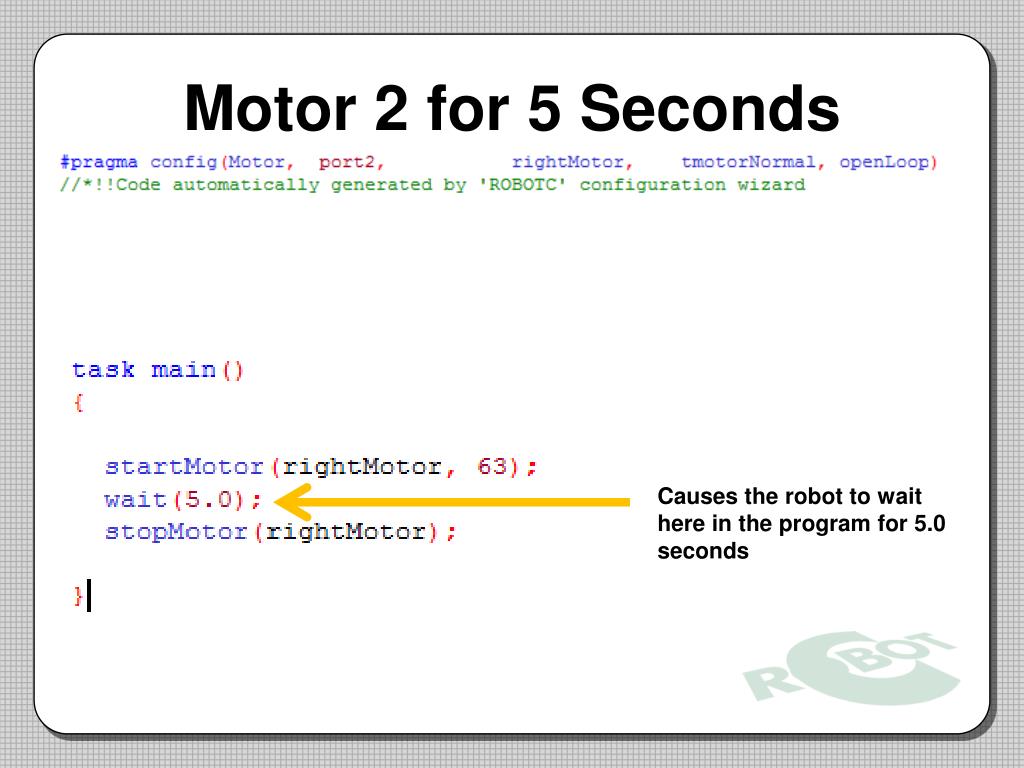 Motor 2 for 5 Seconds

#pragma config(Motor, port2, rightMotor, tmotorNormal, openLoop)
//*!!Code automatically generated by 'ROBOTC' configuration wizard

task main()
{

startMotor(rightMotor, 63);
wait(5.0);
stopMotor(rightMotor);

}

Causes the robot to wait here in the program for 5.0 seconds

ROBOT